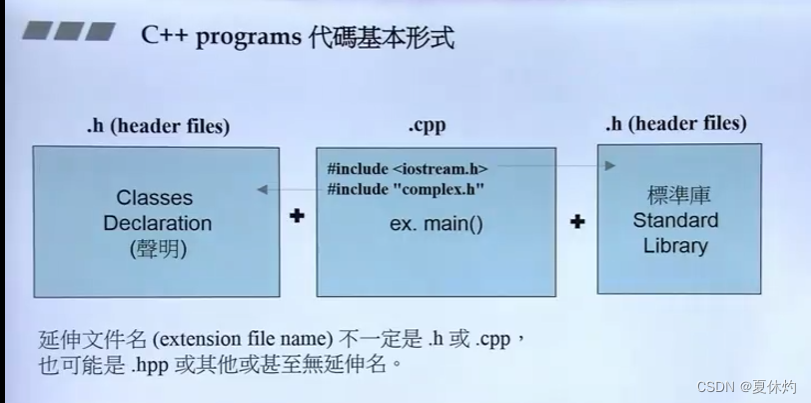 C++ programs 代碼基本形式

.h (header files)

Classes Declaration (聲明)

+

.cpp

#include <iostream.h>
#include "complex.h"

ex. main()

+

.h (header files)

標準庫 Standard Library

延伸文件名 (extension file name) 不一定是 .h 或 .cpp，也可能是 .hpp 或其他或甚至無延伸名。

CSDN @夏休灼